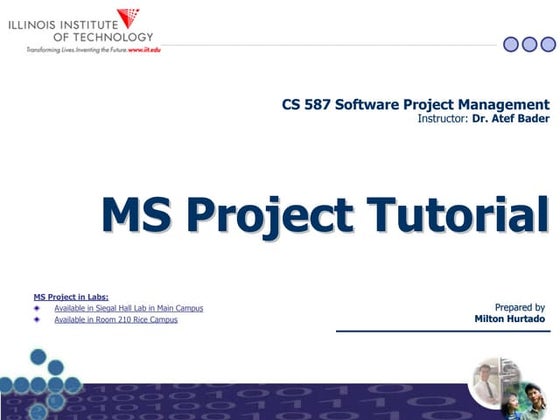 ILLINOIS INSTITUTE OF TECHNOLOGY
Transforming Lives. Inventing the Future. www.iit.edu

CS 587 Software Project Management
Instructor: Dr. Atef Bader

MS Project Tutorial

MS Project in Labs:
Available in Siegal Hall Lab in Main Campus
Available in Room 210 Rice Campus

Prepared by
Milton Hurtado